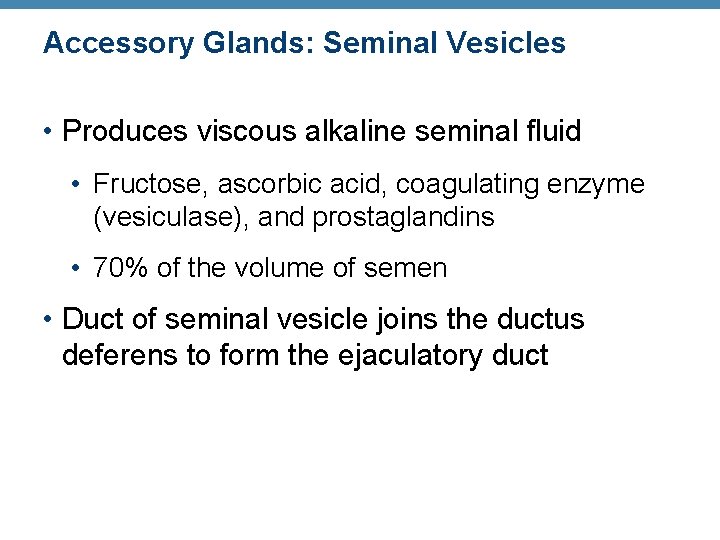 Accessory Glands: Seminal Vesicles

• Produces viscous alkaline seminal fluid

• Fructose, ascorbic acid, coagulating enzyme (vesiculase), and prostaglandins

• 70% of the volume of semen

• Duct of seminal vesicle joins the ductus deferens to form the ejaculatory duct